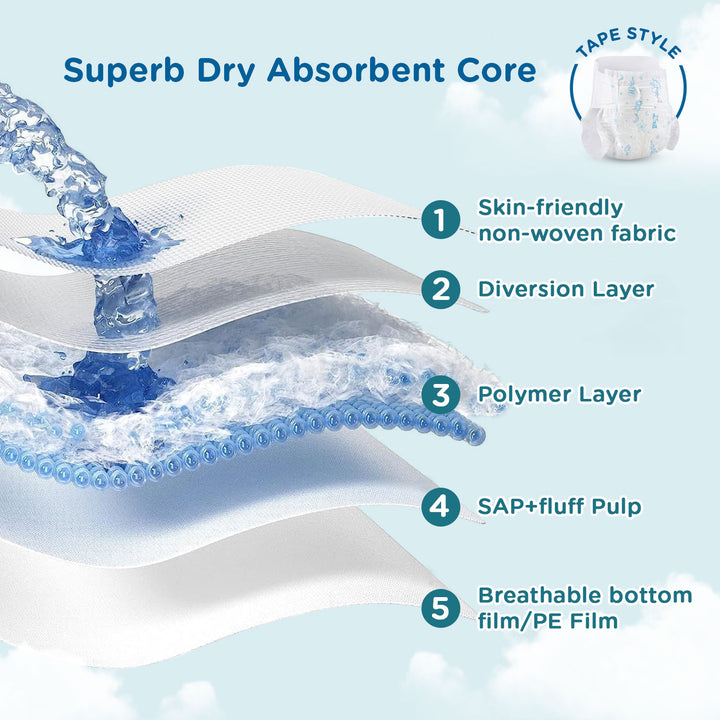 Superb Dry Absorbent Core

TAPE STYLE

1 Skin-friendly non-woven fabric

2 Diversion Layer

3 Polymer Layer

4 SAP+fluff Pulp

5 Breathable bottom film/PE Film